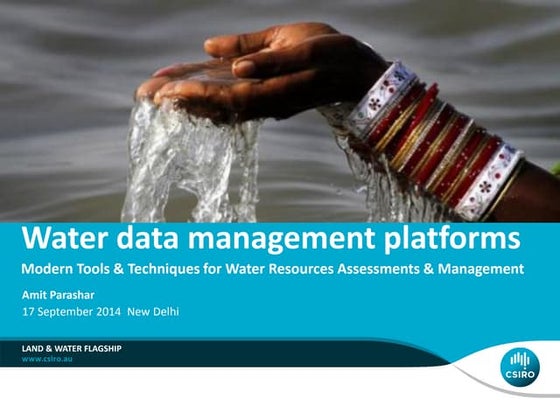 Water data management platforms

Modern Tools & Techniques for Water Resources Assessments & Management

Amit Parashar

17 September 2014 New Delhi

LAND & WATER FLAGSHIP
www.csiro.au

CSIRO